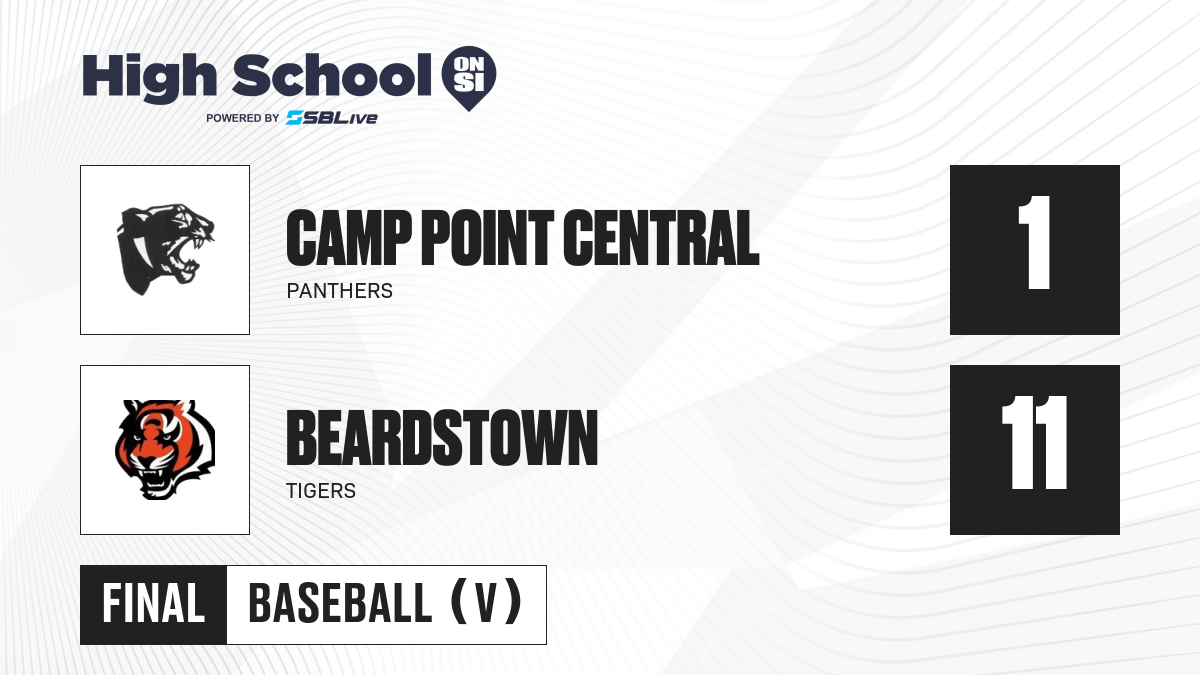 High School ON SI
POWERED BY SBLive

CAMP POINT CENTRAL
PANTHERS
1

BEARDSTOWN
TIGERS
11

FINAL BASEBALL (V)